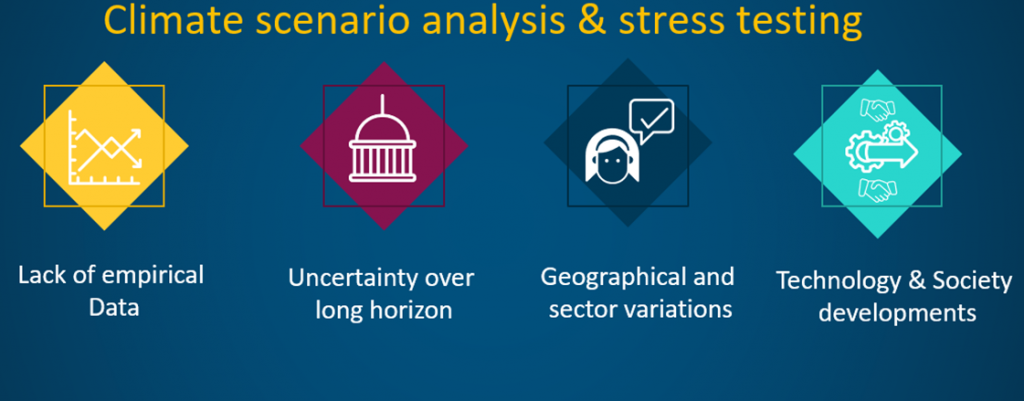 Climate scenario analysis & stress testing

Lack of empirical Data

Uncertainty over long horizon

Geographical and sector variations

Technology & Society developments